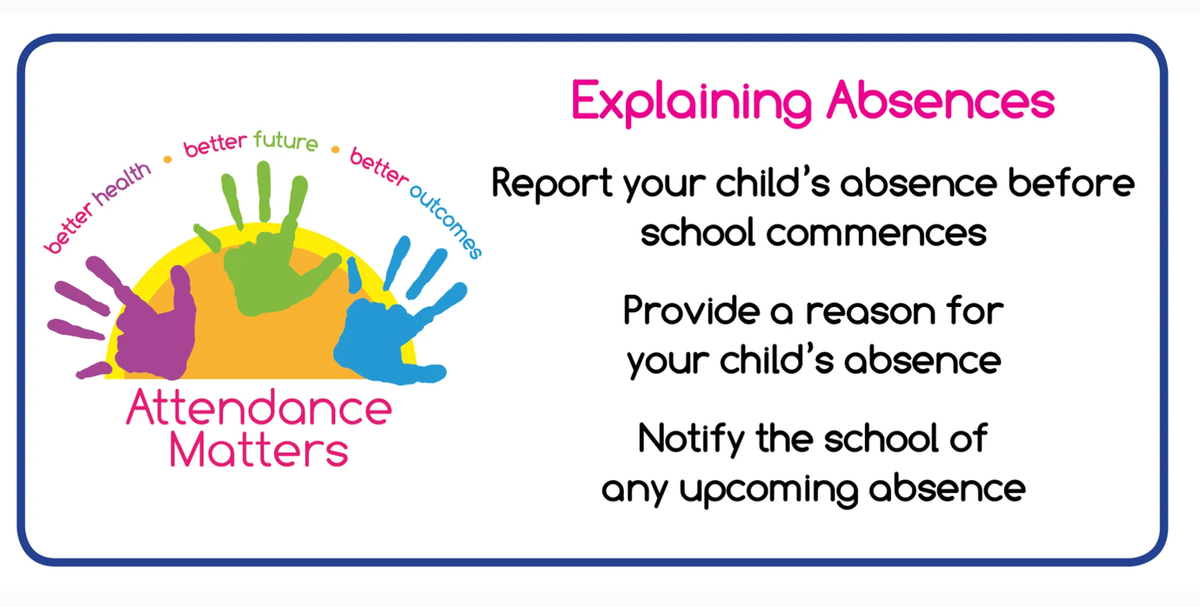 better health • better future • better outcomes

Attendance Matters

Explaining Absences

Report your child's absence before school commences

Provide a reason for your child's absence

Notify the school of any upcoming absence